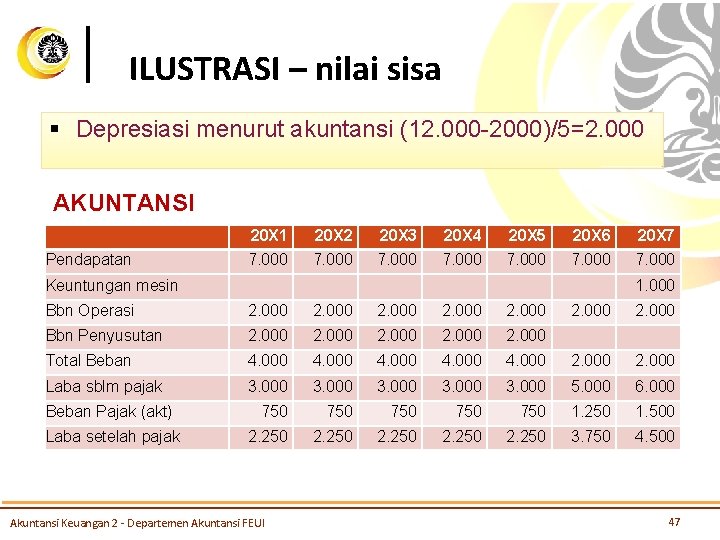 ILUSTRASI – nilai sisa

▪ Depresiasi menurut akuntansi (12.000-2000)/5=2.000

AKUNTANSI

| | 20X1 | 20X2 | 20X3 | 20X4 | 20X5 | 20X6 | 20X7 |
|---|---|---|---|---|---|---|---|
| Pendapatan | 7.000 | 7.000 | 7.000 | 7.000 | 7.000 | 7.000 | 7.000 |
| Keuntungan mesin | | | | | | | 1.000 |
| Bbn Operasi | 2.000 | 2.000 | 2.000 | 2.000 | 2.000 | 2.000 | 2.000 |
| Bbn Penyusutan | 2.000 | 2.000 | 2.000 | 2.000 | 2.000 | | |
| Total Beban | 4.000 | 4.000 | 4.000 | 4.000 | 4.000 | 2.000 | 2.000 |
| Laba sblm pajak | 3.000 | 3.000 | 3.000 | 3.000 | 3.000 | 5.000 | 6.000 |
| Beban Pajak (akt) | 750 | 750 | 750 | 750 | 750 | 1.250 | 1.500 |
| Laba setelah pajak | 2.250 | 2.250 | 2.250 | 2.250 | 2.250 | 3.750 | 4.500 |

Akuntansi Keuangan 2 - Departemen Akuntansi FEUI

47